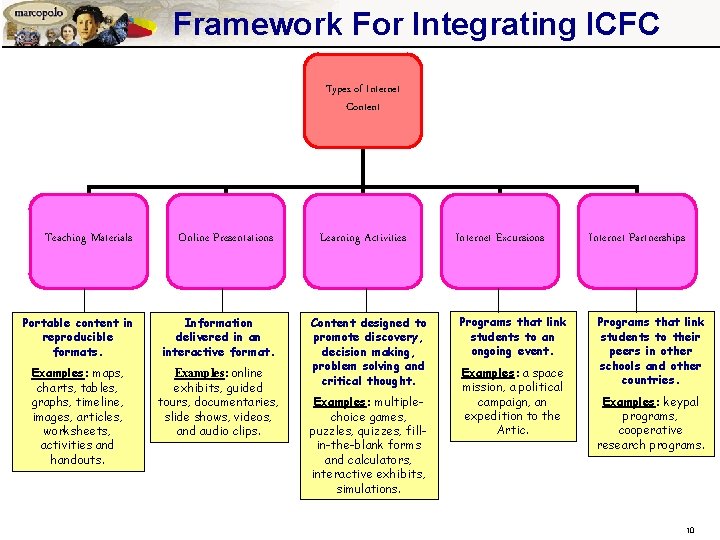 marcopolo

Framework For Integrating ICFC

Types of Internet Content

Teaching Materials

Online Presentations

Learning Activities

Internet Excursions

Internet Partnerships

Portable content in reproducible formats.

Examples: maps, charts, tables, graphs, timeline, images, articles, worksheets, activities and handouts.

Information delivered in an interactive format.

Examples: online exhibits, guided tours, documentaries, slide shows, videos, and audio clips.

Content designed to promote discovery, decision making, problem solving and critical thought.

Examples: multiple-choice games, puzzles, quizzes, fill-in-the-blank forms and calculators, interactive exhibits, simulations.

Programs that link students to an ongoing event.

Examples: a space mission, a political campaign, an expedition to the Artic.

Programs that link students to their peers in other schools and other countries.

Examples: keypal programs, cooperative research programs.

10